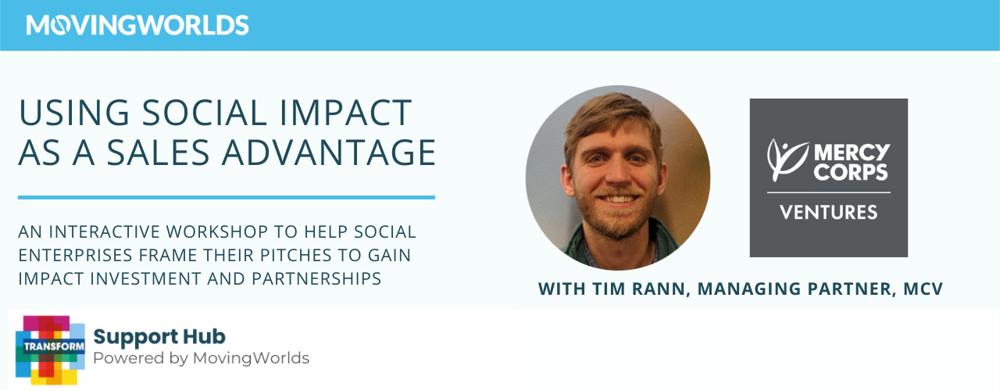 MOVINGWORLDS

USING SOCIAL IMPACT AS A SALES ADVANTAGE

AN INTERACTIVE WORKSHOP TO HELP SOCIAL ENTERPRISES FRAME THEIR PITCHES TO GAIN IMPACT INVESTMENT AND PARTNERSHIPS

MERCY CORPS
VENTURES

WITH TIM RANN, MANAGING PARTNER, MCV

TRANSFORM
Support Hub
Powered by MovingWorlds